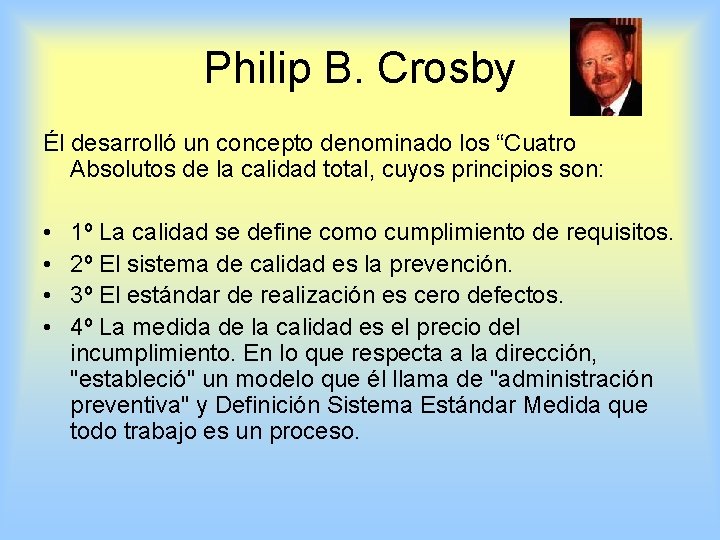 Philip B. Crosby

Él desarrolló un concepto denominado los “Cuatro Absolutos de la calidad total, cuyos principios son:

• 1º La calidad se define como cumplimiento de requisitos.
• 2º El sistema de calidad es la prevención.
• 3º El estándar de realización es cero defectos.
• 4º La medida de la calidad es el precio del incumplimiento. En lo que respecta a la dirección, "estableció" un modelo que él llama de "administración preventiva" y Definición Sistema Estándar Medida que todo trabajo es un proceso.